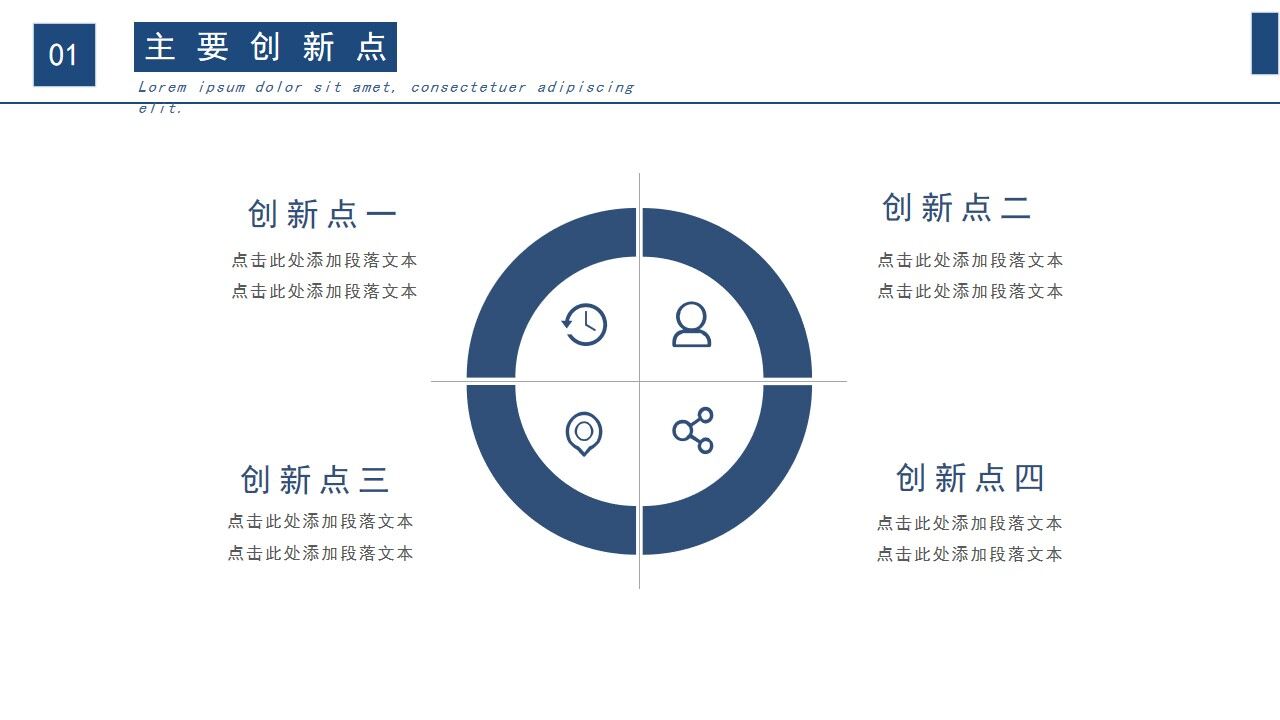 01

主要创新点

Lorem ipsum dolor sit amet, consectetuer adipiscing elit.

创新点一

点击此处添加段落文本
点击此处添加段落文本

创新点二

点击此处添加段落文本
点击此处添加段落文本

创新点三

点击此处添加段落文本
点击此处添加段落文本

创新点四

点击此处添加段落文本
点击此处添加段落文本